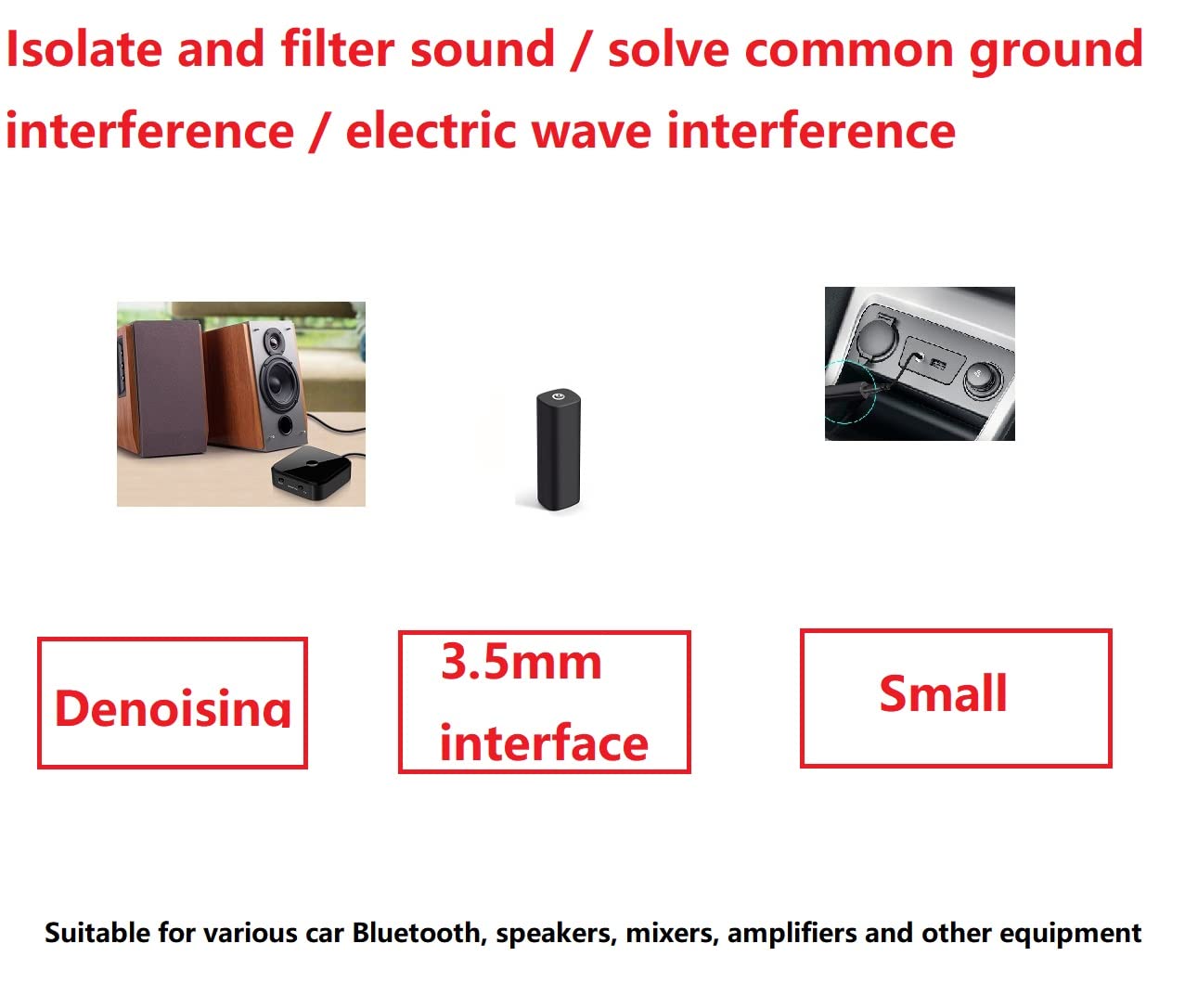 Isolate and filter sound / solve common ground interference / electric wave interference

Denoising

3.5mm interface

Small

Suitable for various car Bluetooth, speakers, mixers, amplifiers and other equipment